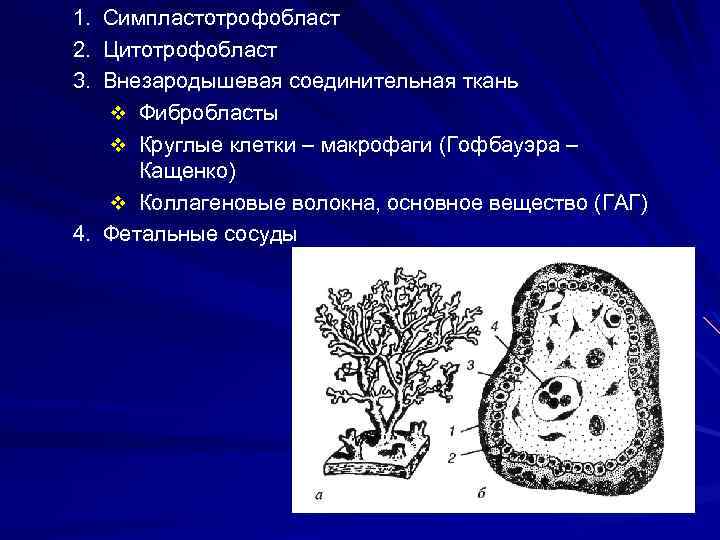 1. Симпластотрофобласт
2. Цитотрофобласт
3. Внезародышевая соединительная ткань
❖ Фибробласты
❖ Круглые клетки – макрофаги (Гофбауэра – Кащенко)
❖ Коллагеновые волокна, основное вещество (ГАГ)
4. Фетальные сосуды

4
3
1
2
а
б